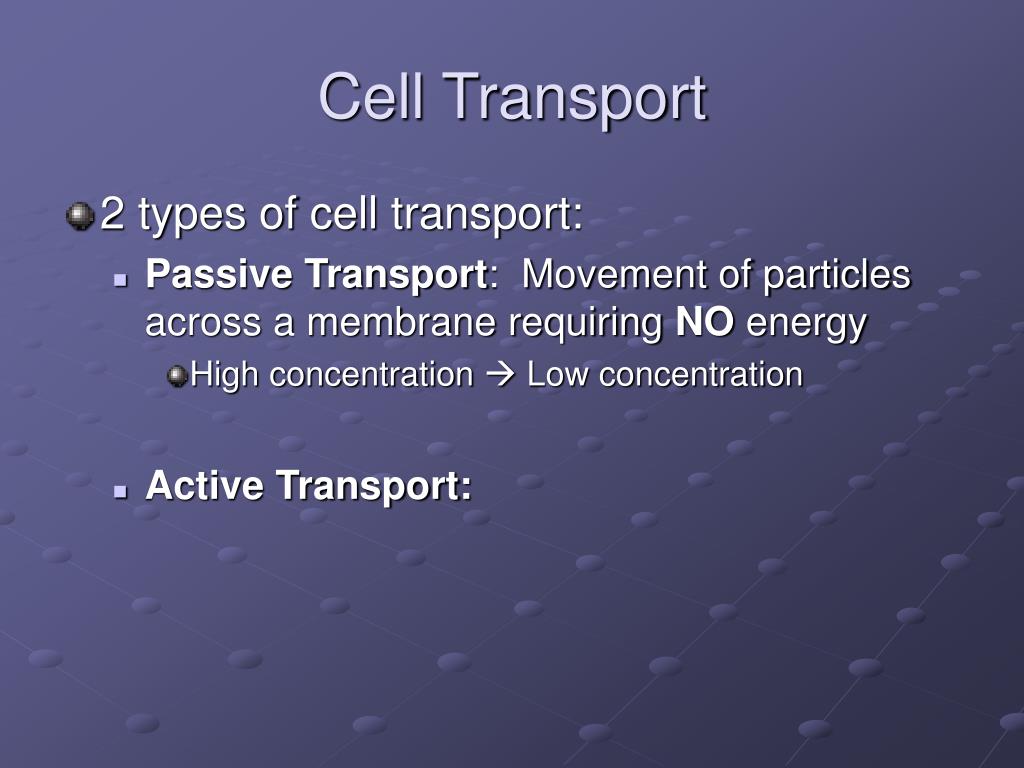 Cell Transport

2 types of cell transport:

Passive Transport: Movement of particles across a membrane requiring NO energy

High concentration → Low concentration

Active Transport: